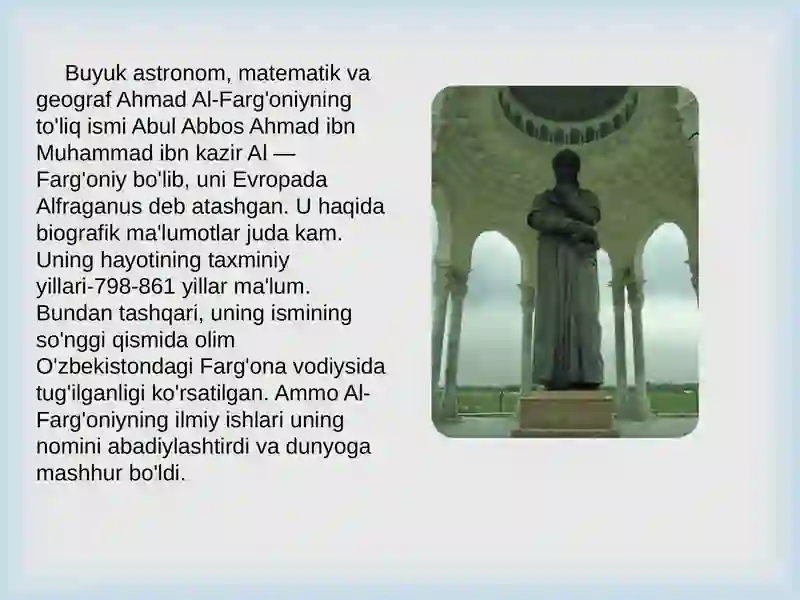 Buyuk astronom, matematik va geograf Ahmad Al-Farg'oniyning to'liq ismi Abul Abbos Ahmad ibn Muhammad ibn kazir Al — Farg'oniy bo'lib, uni Evropada Alfraganus deb atashgan. U haqida biografik ma'lumotlar juda kam. Uning hayotining taxminiy yillari-798-861 yillar ma'lum. Bundan tashqari, uning ismining so'nggi qismida olim O'zbekistondagi Farg'ona vodiysida tug'ilganligi ko'rsatilgan. Ammo Al-Farg'oniyning ilmiy ishlari uning nomini abadiylashtirdi va dunyoga mashhur bo'ldi.